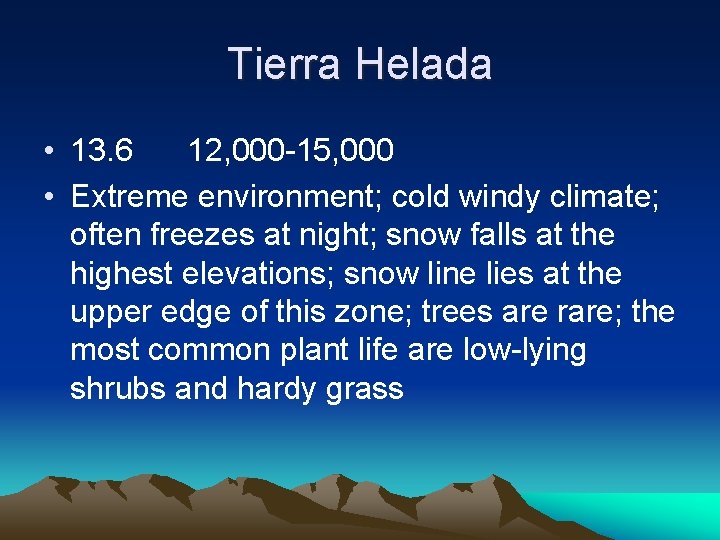 Tierra Helada

• 13.6 12,000-15,000
• Extreme environment; cold windy climate; often freezes at night; snow falls at the highest elevations; snow line lies at the upper edge of this zone; trees are rare; the most common plant life are low-lying shrubs and hardy grass